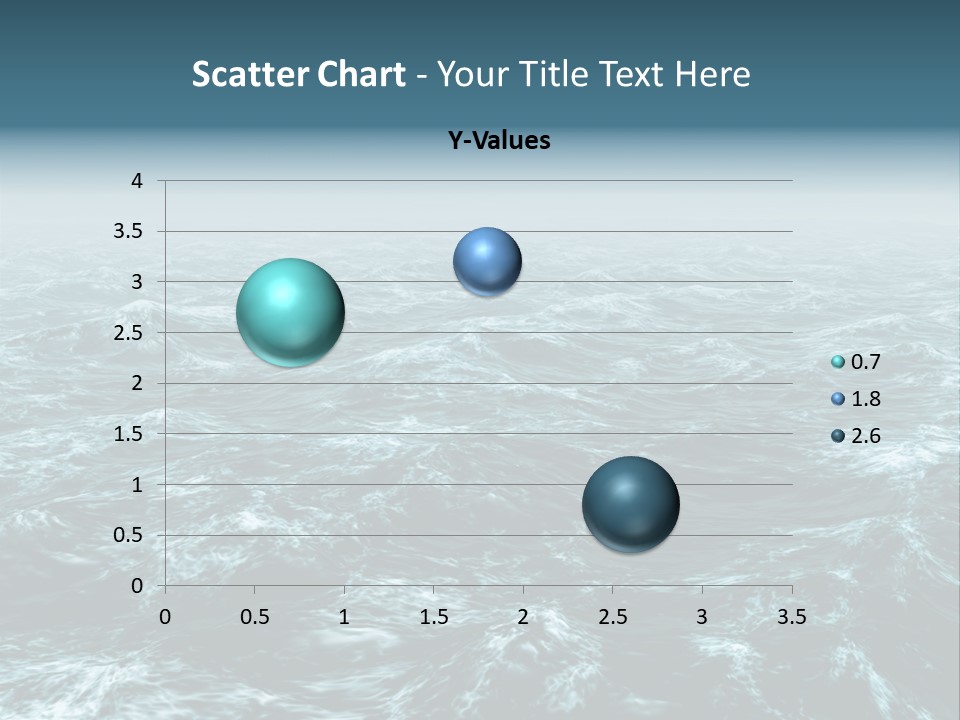 Scatter Chart - Your Title Text Here

Y-Values

4
3.5
3
2.5
2
1.5
1
0.5
0

0 0.5 1 1.5 2 2.5 3 3.5

0.7
1.8
2.6